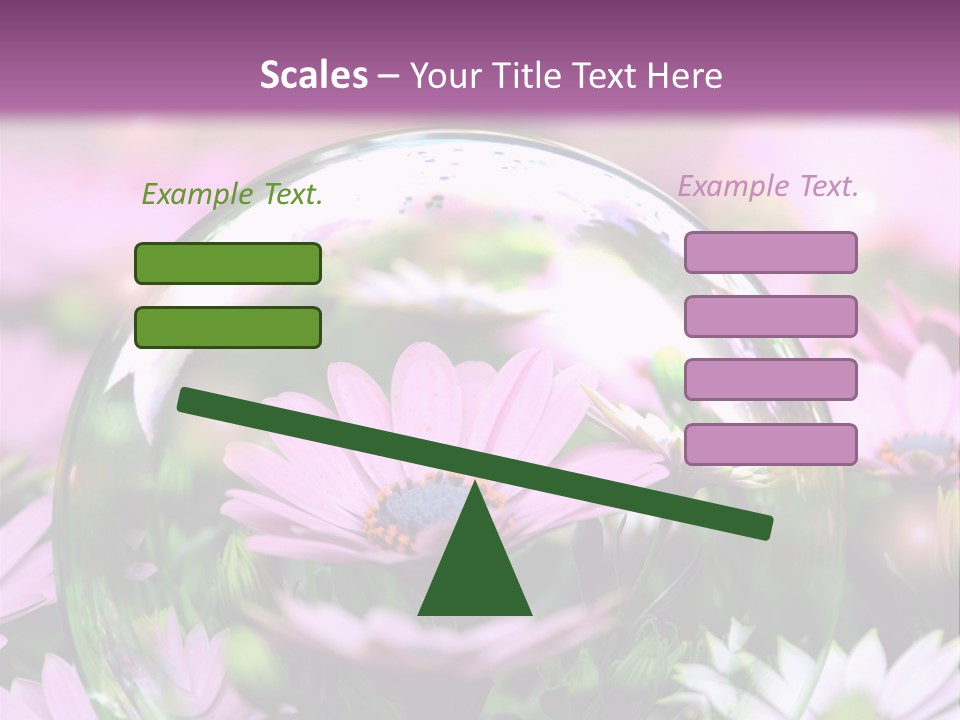 Scales – Your Title Text Here

Example Text.

Example Text.